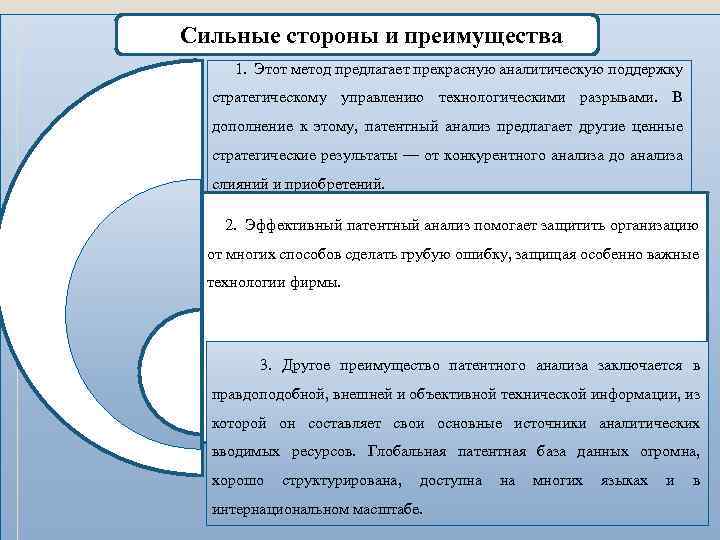 Сильные стороны и преимущества

1. Этот метод предлагает прекрасную аналитическую поддержку стратегическому управлению технологическими разрывами. В дополнение к этому, патентный анализ предлагает другие ценные стратегические результаты — от конкурентного анализа до анализа слияний и приобретений.

2. Эффективный патентный анализ помогает защитить организацию от многих способов сделать грубую ошибку, защищая особенно важные технологии фирмы.

3. Другое преимущество патентного анализа заключается в правдоподобной, внешней и объективной технической информации, из которой он составляет свои основные источники аналитических вводимых ресурсов. Глобальная патентная база данных огромна, хорошо структурирована, доступна на многих языках и в интернациональном масштабе.